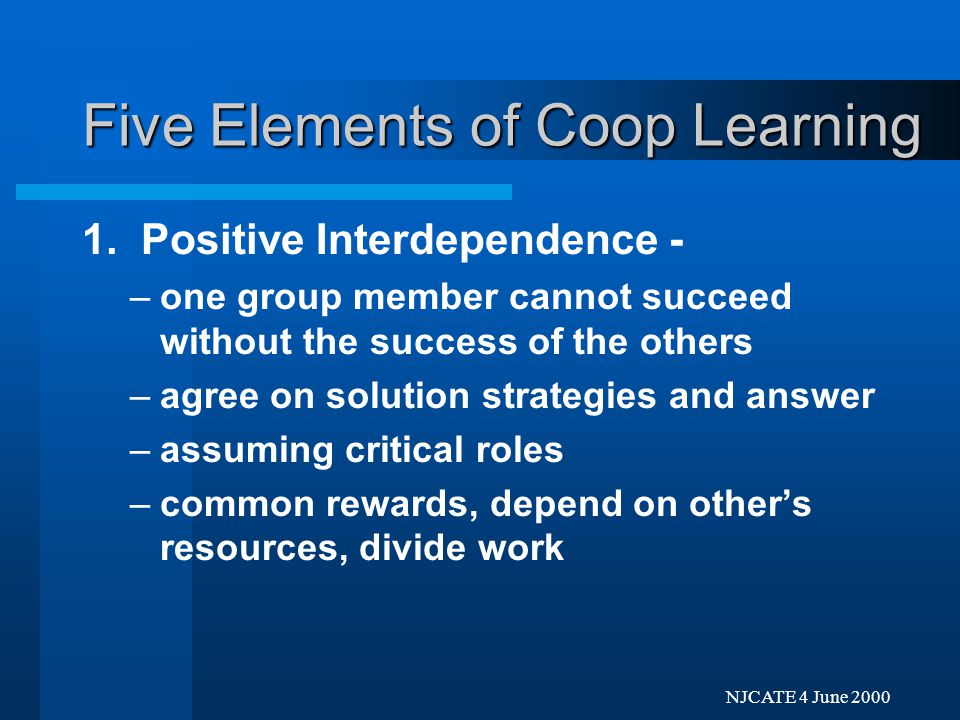 Five Elements of Coop Learning

1. Positive Interdependence -

– one group member cannot succeed without the success of the others

– agree on solution strategies and answer

– assuming critical roles

– common rewards, depend on other’s resources, divide work

NJCATE 4 June 2000